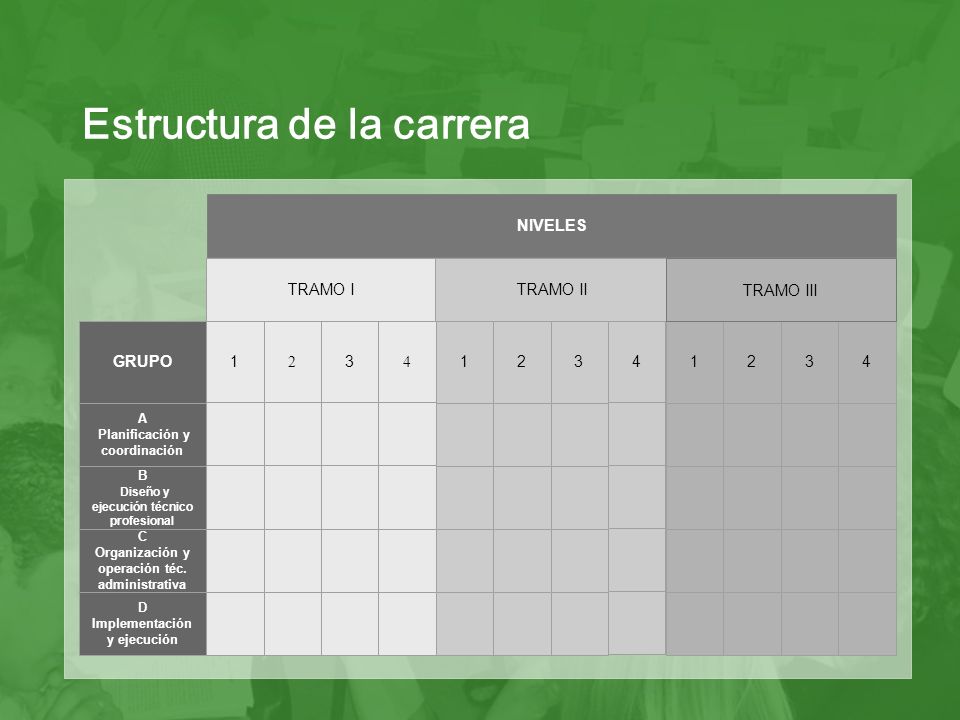 Estructura de la carrera

| | NIVELES | | | | | | | | | | | |
|---|---|---|---|---|---|---|---|---|---|---|---|---|
| | TRAMO I | | | | TRAMO II | | | | TRAMO III | | | |
| GRUPO | 1 | 2 | 3 | 4 | 1 | 2 | 3 | 4 | 1 | 2 | 3 | 4 |
| A Planificación y coordinación | | | | | | | | | | | | |
| B Diseño y ejecución técnico profesional | | | | | | | | | | | | |
| C Organización y operación téc. administrativa | | | | | | | | | | | | |
| D Implementación y ejecución | | | | | | | | | | | | |